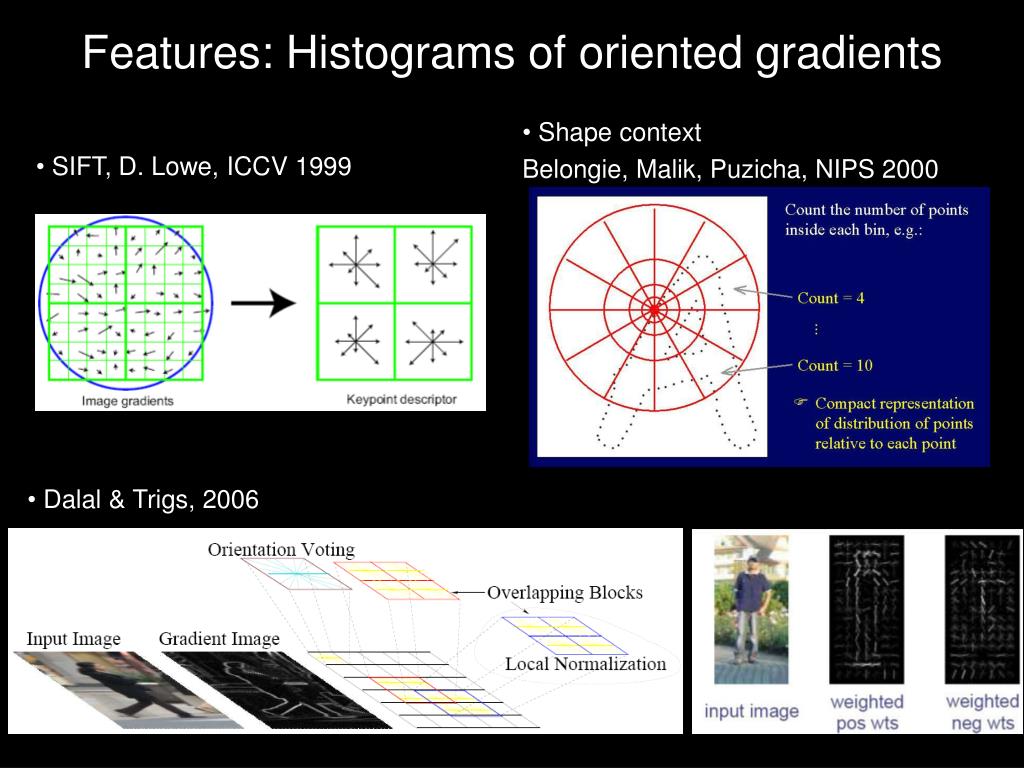 Features: Histograms of oriented gradients

• SIFT, D. Lowe, ICCV 1999

Image gradients

Keypoint descriptor

• Shape context

Belongie, Malik, Puzicha, NIPS 2000

Count the number of points inside each bin, e.g.:

Count = 4

⋮

Count = 10

☞ Compact representation of distribution of points relative to each point

• Dalal & Trigs, 2006

Orientation Voting

Overlapping Blocks

Input Image

Gradient Image

Local Normalization

input image

weighted pos wts

weighted neg wts